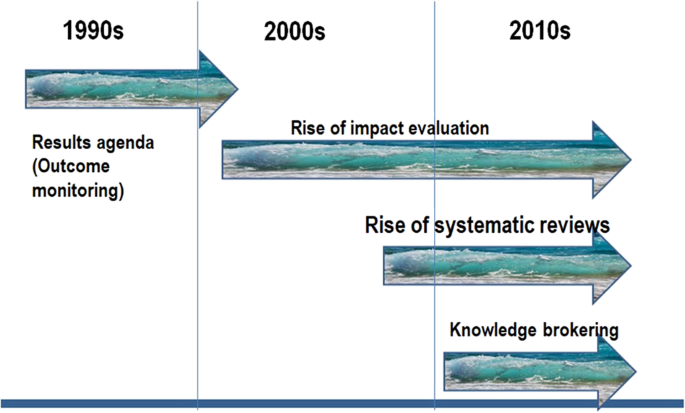 1990s

2000s

2010s

Results agenda (Outcome monitoring)

Rise of impact evaluation

Rise of systematic reviews

Knowledge brokering